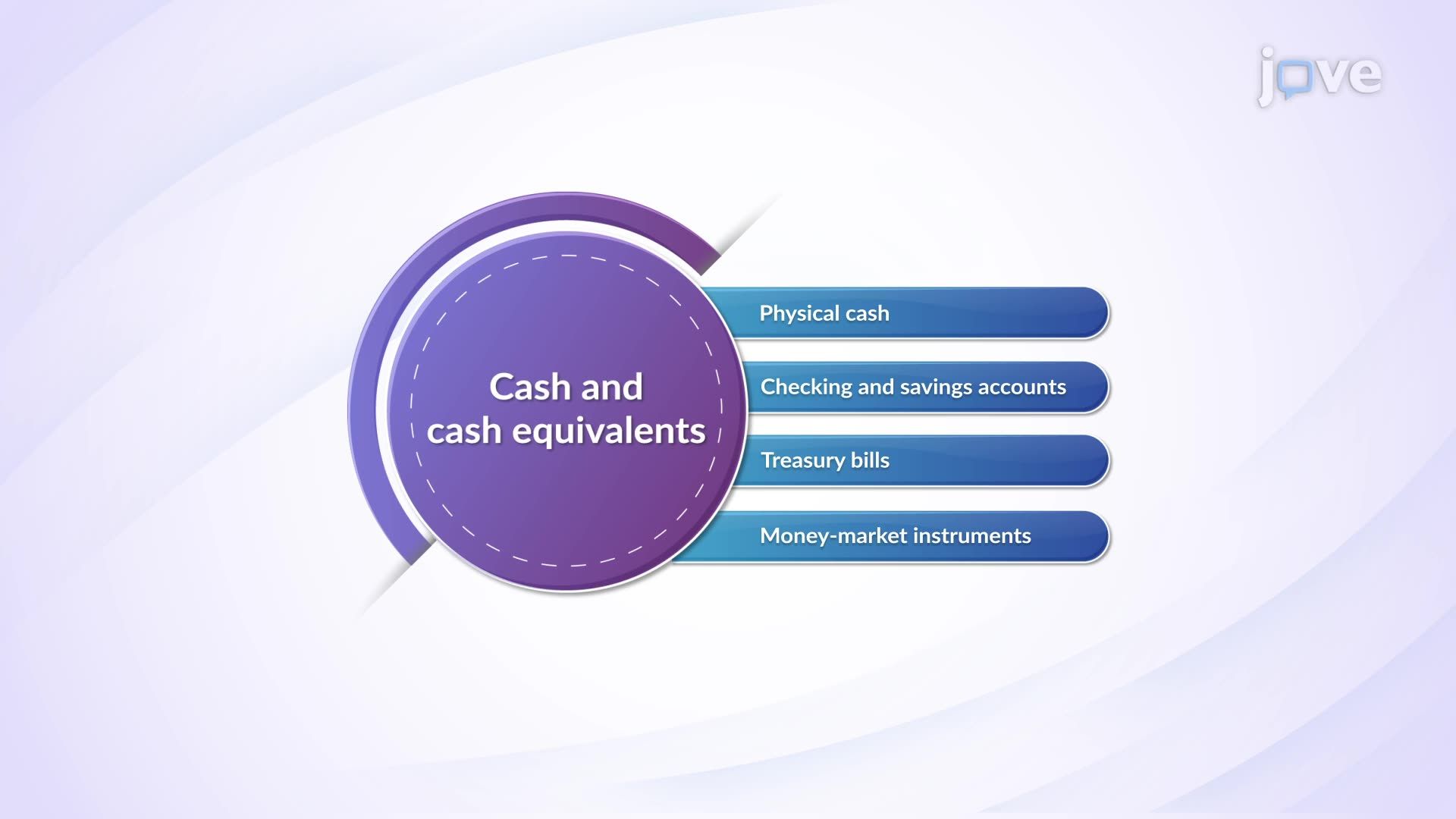 jove

Cash and cash equivalents

Physical cash

Checking and savings accounts

Treasury bills

Money-market instruments